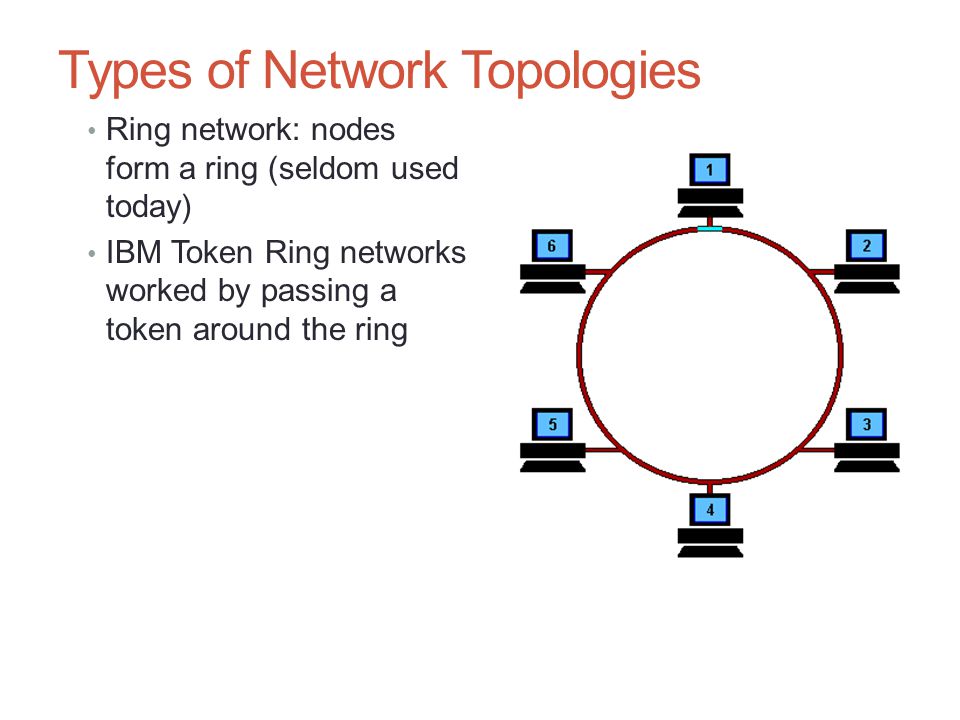 Types of Network Topologies

• Ring network: nodes form a ring (seldom used today)

• IBM Token Ring networks worked by passing a token around the ring

1

6

2

5

3

4